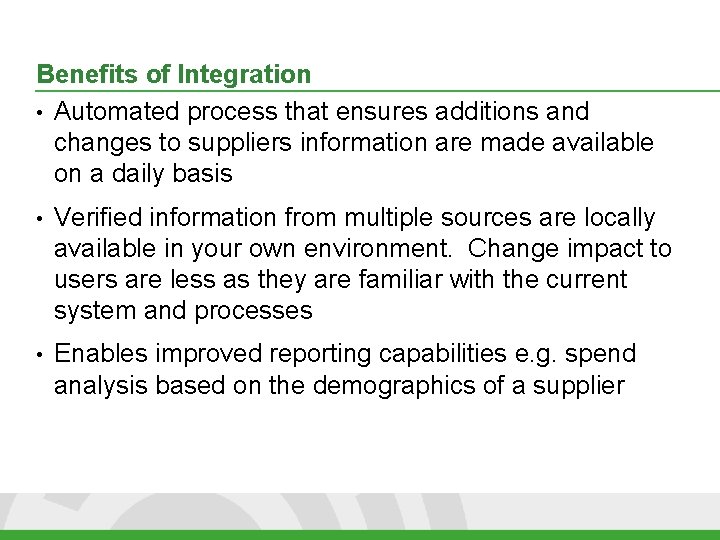 Benefits of Integration

• Automated process that ensures additions and changes to suppliers information are made available on a daily basis

• Verified information from multiple sources are locally available in your own environment.  Change impact to users are less as they are familiar with the current system and processes

• Enables improved reporting capabilities e.g. spend analysis based on the demographics of a supplier